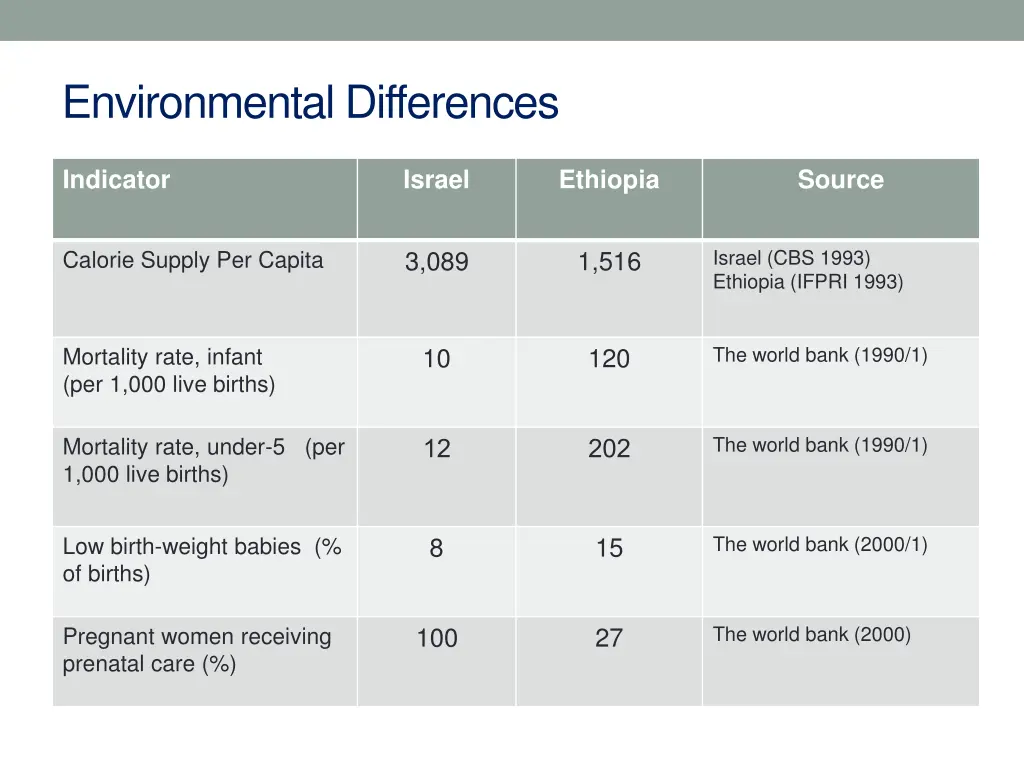 Environmental Differences

| Indicator | Israel | Ethiopia | Source |
|---|---|---|---|
| Calorie Supply Per Capita | 3,089 | 1,516 | Israel (CBS 1993) Ethiopia (IFPRI 1993) |
| Mortality rate, infant (per 1,000 live births) | 10 | 120 | The world bank (1990/1) |
| Mortality rate, under-5 (per 1,000 live births) | 12 | 202 | The world bank (1990/1) |
| Low birth-weight babies (% of births) | 8 | 15 | The world bank (2000/1) |
| Pregnant women receiving prenatal care (%) | 100 | 27 | The world bank (2000) |